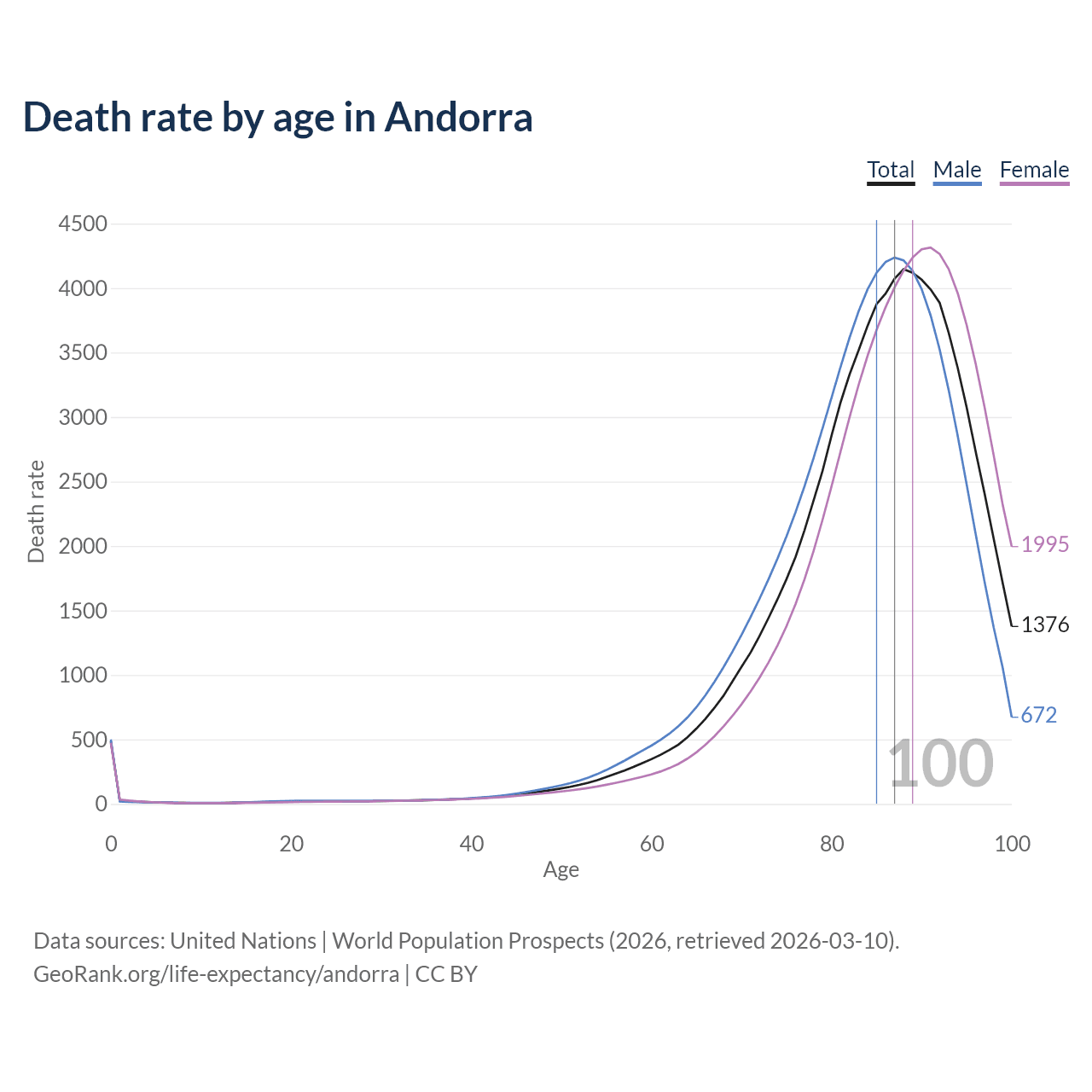 Death rate by age in Andorra

Total Male Female

Death rate

4500
4000
3500
3000
2500
2000
1500
1000
500
0

1995
1376
672
100

0 20 40 60 80 100
Age

Data sources: United Nations | World Population Prospects (2026, retrieved 2026-03-10).
GeoRank.org/life-expectancy/andorra | CC BY